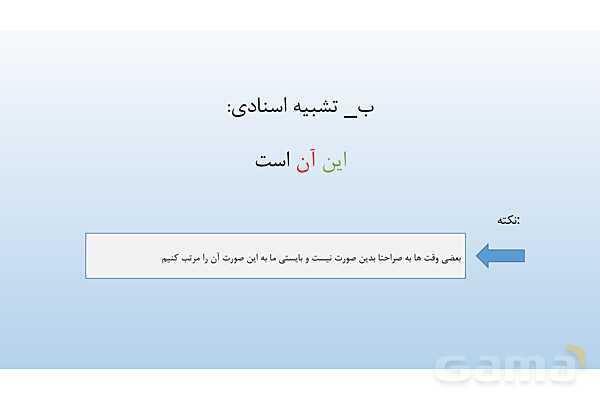 ب_ تشبیه اسنادی:

این آن است

:نکته

بعضی وقت ها به صراحتا بدین صورت نیست و بایستی ما به این صورت آن را مرتب کنیم

Gama